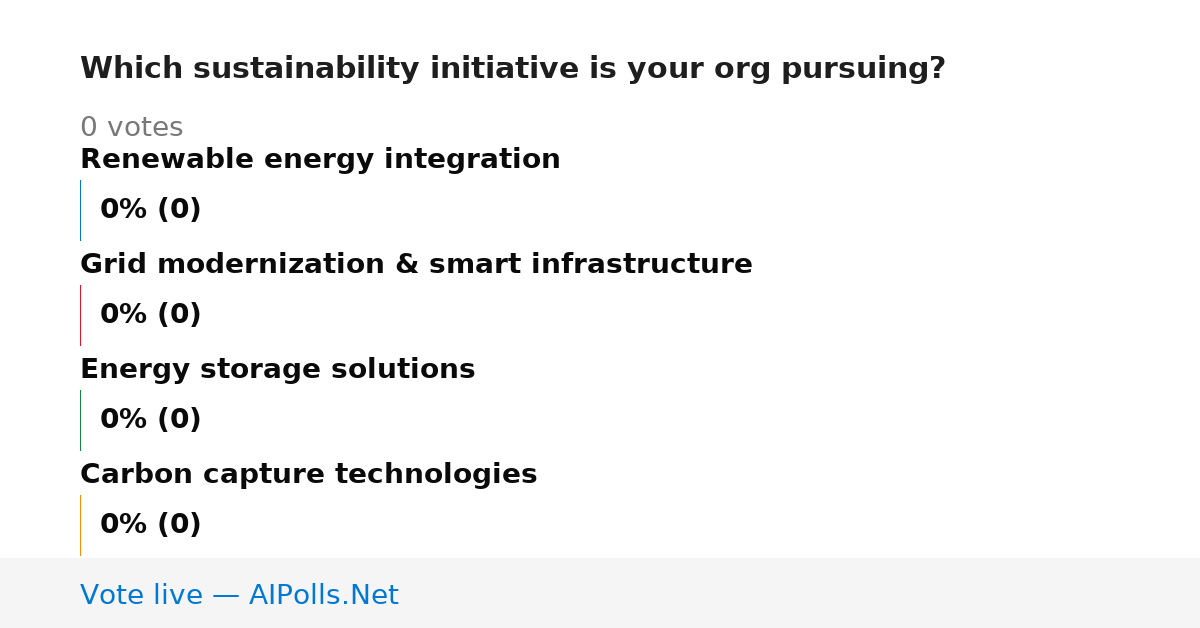 Which sustainability initiative is your org pursuing?

0 votes

Renewable energy integration

0% (0)

Grid modernization & smart infrastructure

0% (0)

Energy storage solutions

0% (0)

Carbon capture technologies

0% (0)

Vote live — AIPolls.Net